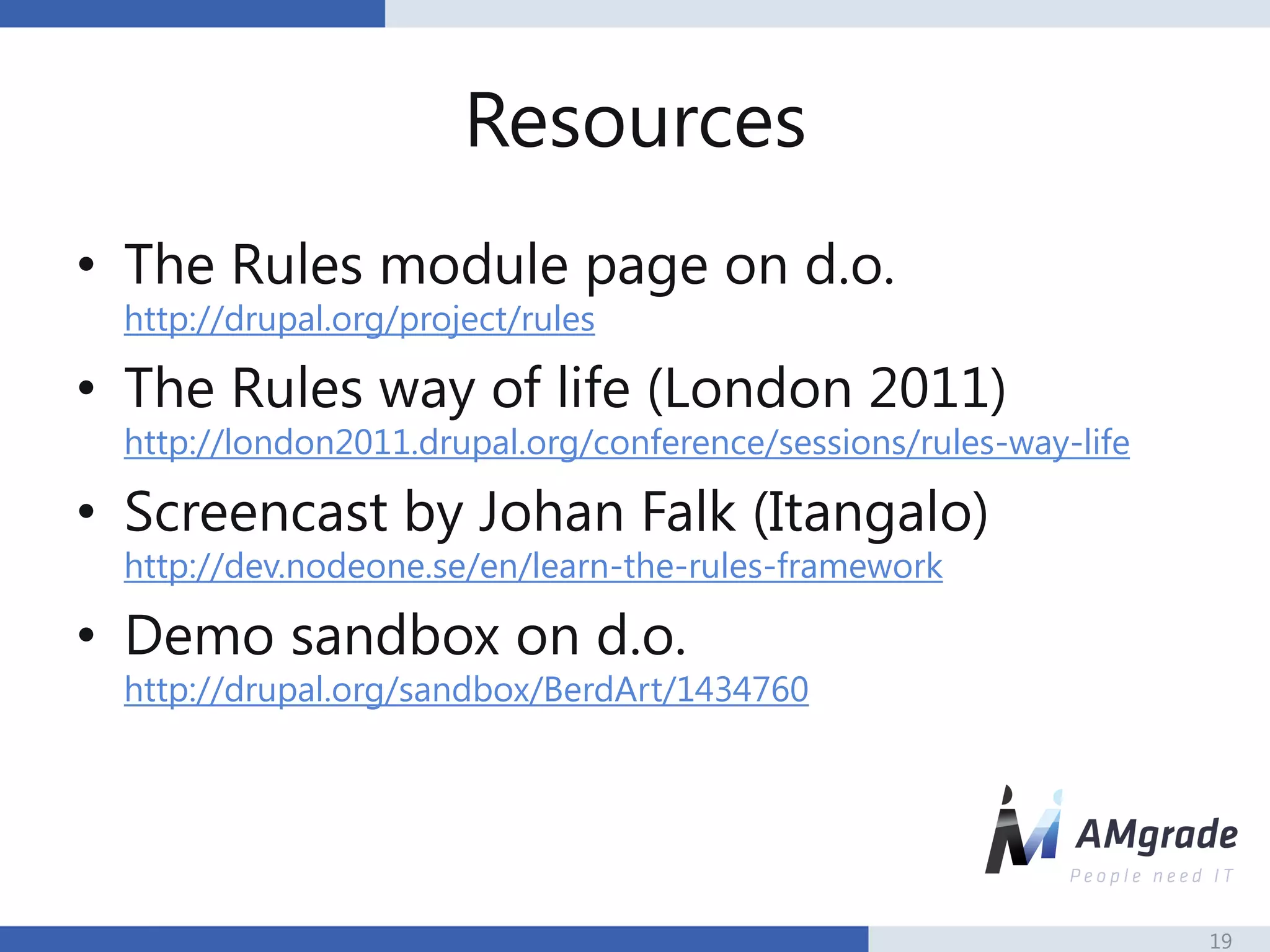 Resources

• The Rules module page on d.o. http://drupal.org/project/rules

• The Rules way of life (London 2011) http://london2011.drupal.org/conference/sessions/rules-way-life

• Screencast by Johan Falk (Itangalo) http://dev.nodeone.se/en/learn-the-rules-framework

• Demo sandbox on d.o. http://drupal.org/sandbox/BerdArt/1434760

AMgrade
People need IT

19